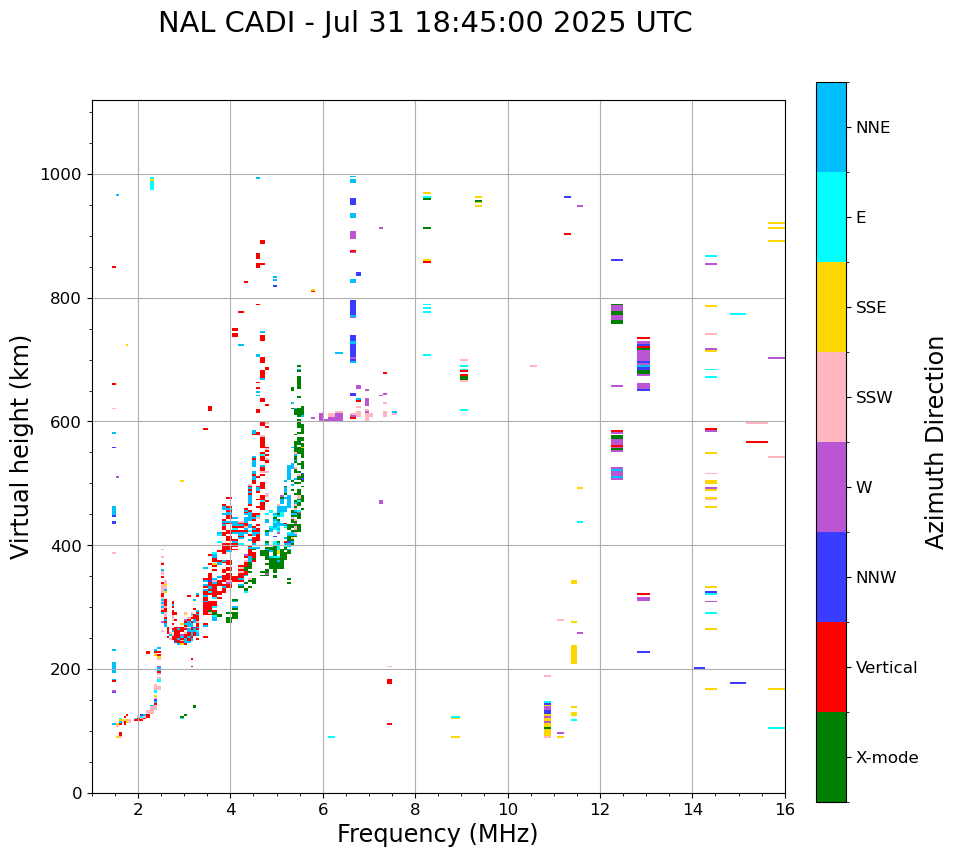 NAL CADI - Jul 31 18:45:00 2025 UTC

Virtual height (km)

1000
800
600
400
200
0

2
4
6
8
10
12
14
16

Frequency (MHz)

NNE
E
SSE
SSW
W
NNW
Vertical
X-mode

Azimuth Direction